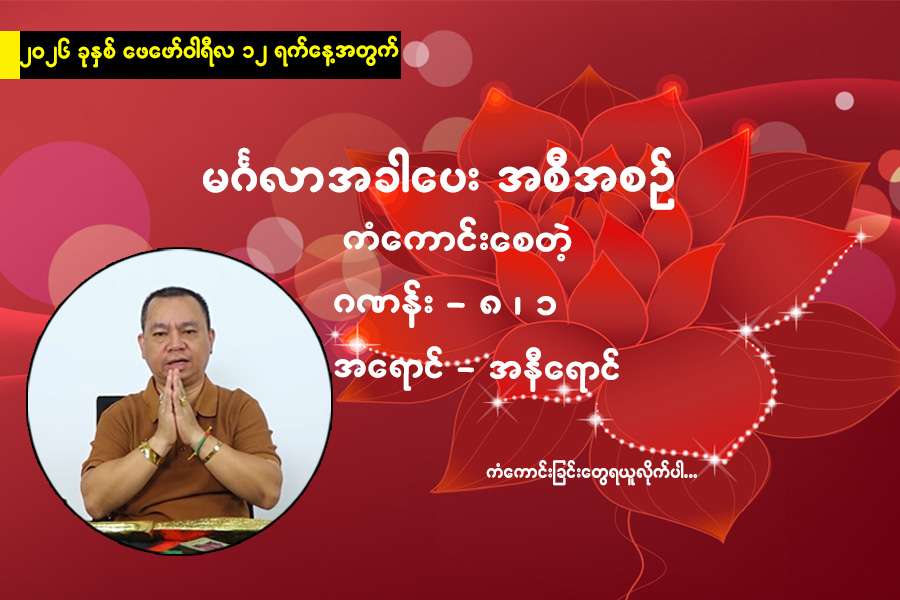 ၂၀၂၆ ခုနှစ် ဖေဖော်ဝါရီလ ၁၂ ရက်နေ့အတွက်

မင်္ဂလာအခါပေး အစီအစဉ်

ကံကောင်းစေတဲ့

ဂဏန်း – ၈ ၊ ၁

အရောင် – အနီရောင်

ကံကောင်းခြင်းတွေရယူလိုက်ပါ...